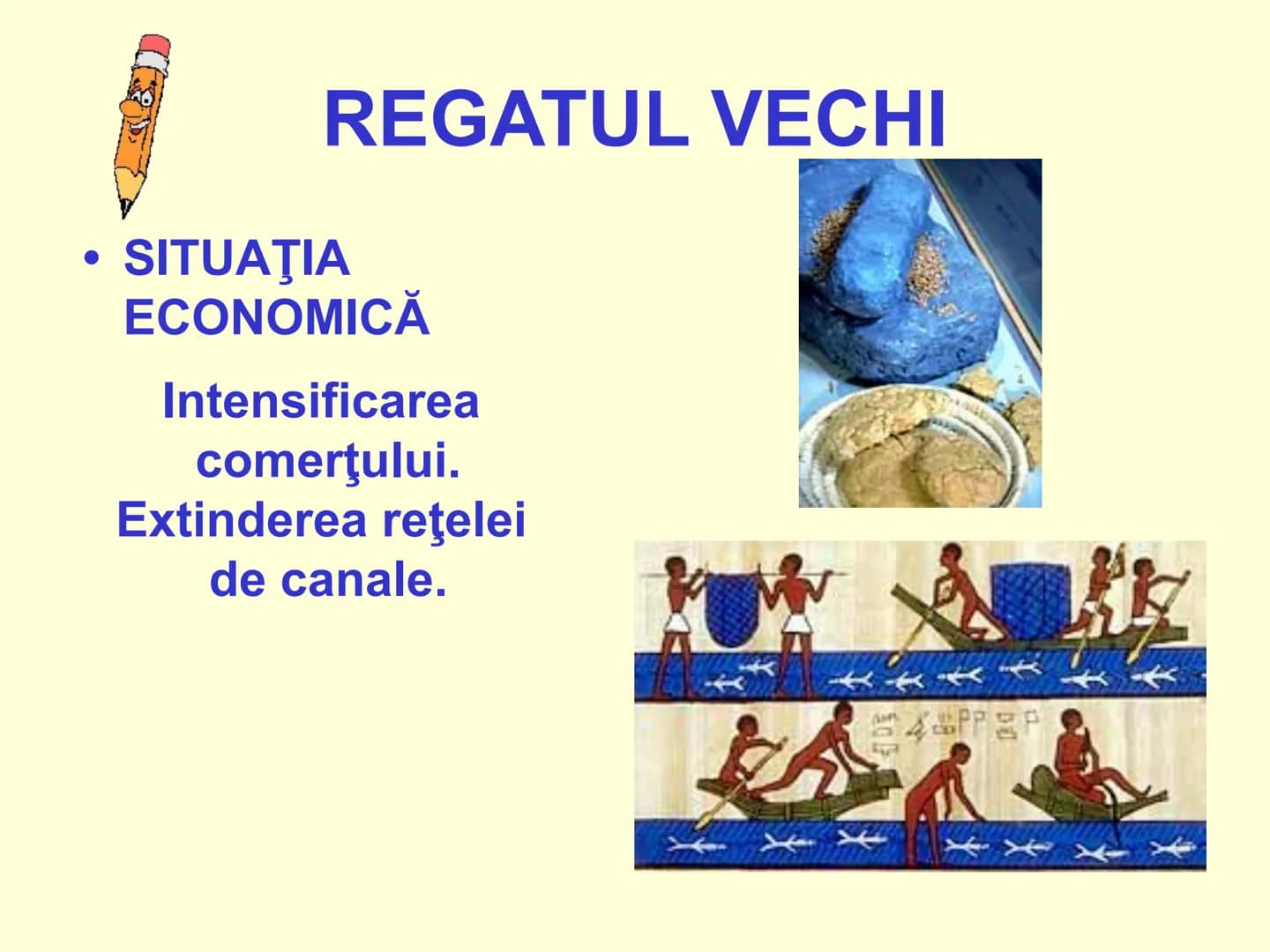 REGATUL VECHI

• SITUAŢIA ECONOMICĂ

Intensificarea comerţului. Extinderea reţelei de canale.